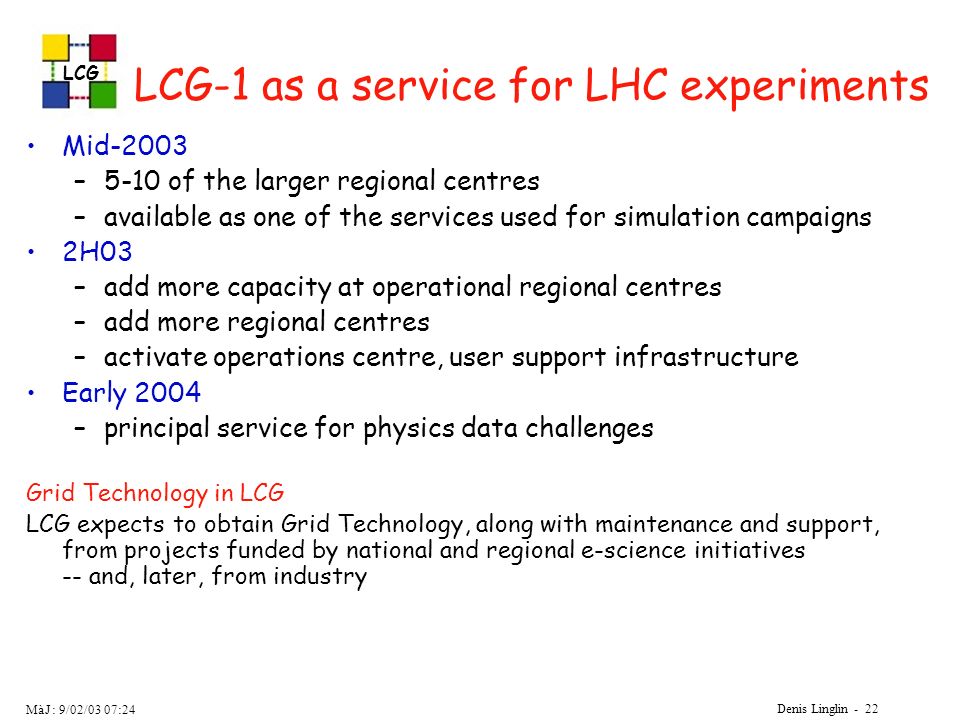 LCG

LCG-1 as a service for LHC experiments

• Mid-2003
– 5-10 of the larger regional centres
– available as one of the services used for simulation campaigns
• 2H03
– add more capacity at operational regional centres
– add more regional centres
– activate operations centre, user support infrastructure
• Early 2004
– principal service for physics data challenges

Grid Technology in LCG

LCG expects to obtain Grid Technology, along with maintenance and support, from projects funded by national and regional e-science initiatives -- and, later, from industry

MàJ: 9/02/03 07:24

Denis Linglin - 22